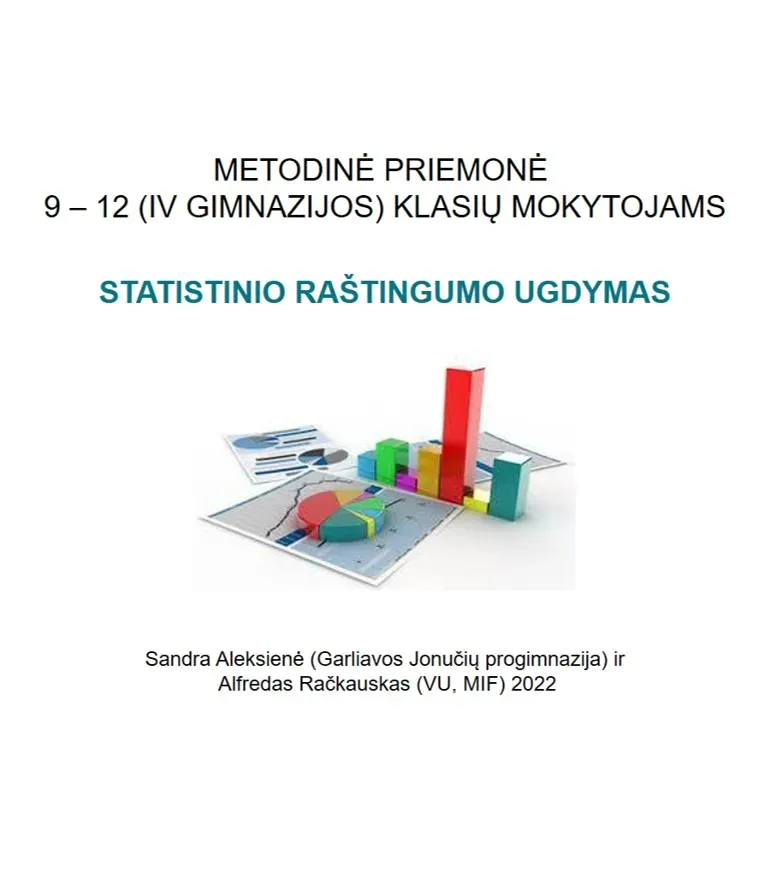 METODINĖ PRIEMONĖ
9 – 12 (IV GIMNAZIJOS) KLASIŲ MOKYTOJAMS

STATISTINIO RAŠTINGUMO UGDYMAS

Sandra Aleksienė (Garliavos Jonučių progimnazija) ir
Alfredas Račkauskas (VU, MIF) 2022